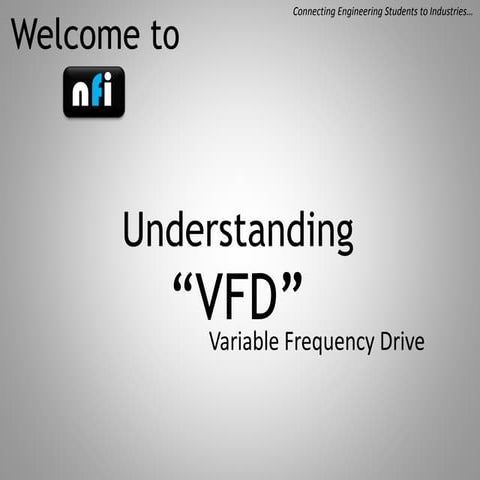 Connecting Engineering Students to Industries...

Welcome to

nfi

Understanding
“VFD”
Variable Frequency Drive